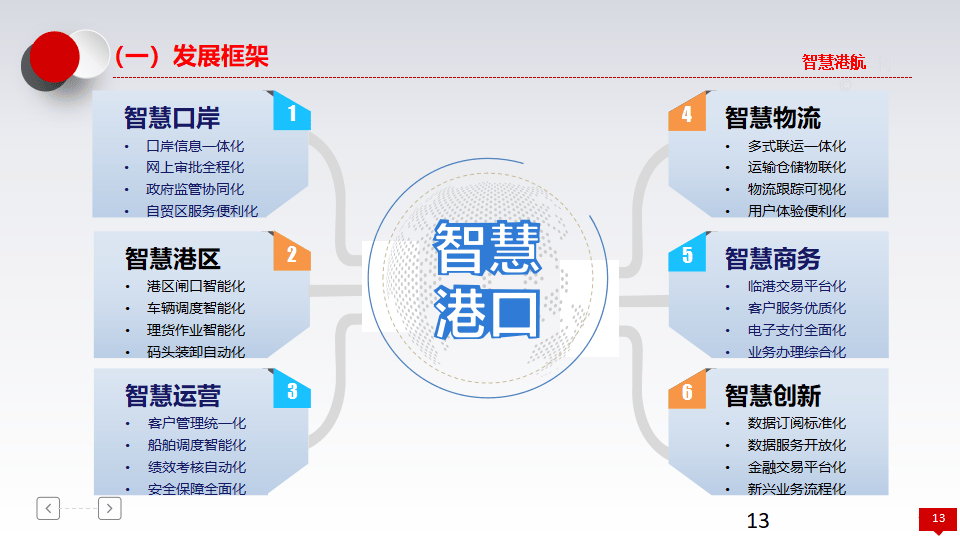 （一）发展框架

智慧港航

智慧口岸 1
• 口岸信息一体化
• 网上审批全程化
• 政府监管协同化
• 自贸区服务便利化

智慧港区 2
• 港区闸口智能化
• 车辆调度智能化
• 理货作业智能化
• 码头装卸自动化

智慧运营 3
• 客户管理统一化
• 船舶调度智能化
• 绩效考核自动化
• 安全保障全面化

智慧港口

4 智慧物流
• 多式联运一体化
• 运输仓储物联化
• 物流跟踪可视化
• 用户体验便利化

5 智慧商务
• 临港交易平台化
• 客户服务优质化
• 电子支付全面化
• 业务办理综合化

6 智慧创新
• 数据订阅标准化
• 数据服务开放化
• 金融交易平台化
• 新兴业务流程化

13

13